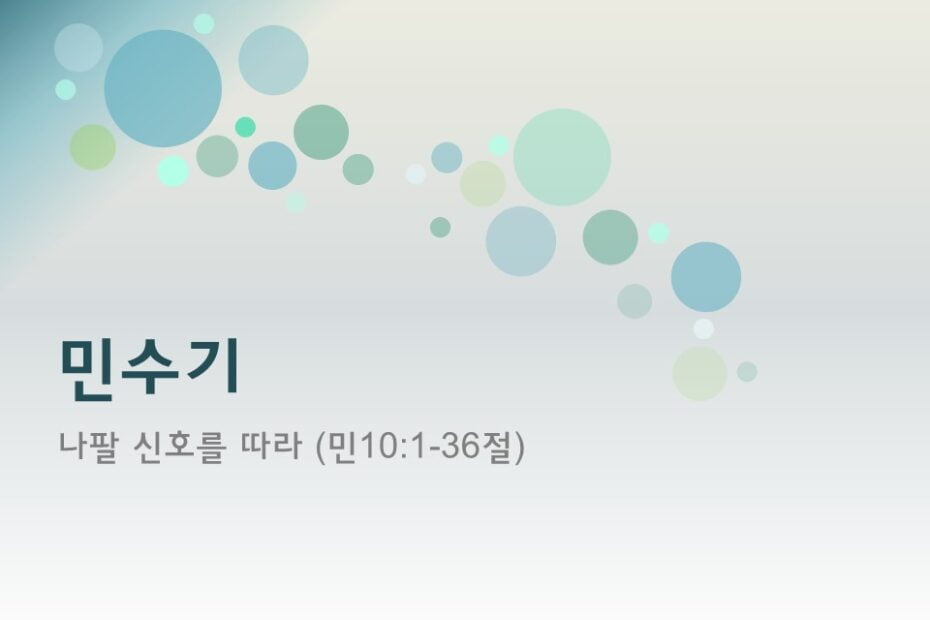 민수기

나팔 신호를 따라 (민10:1-36절)